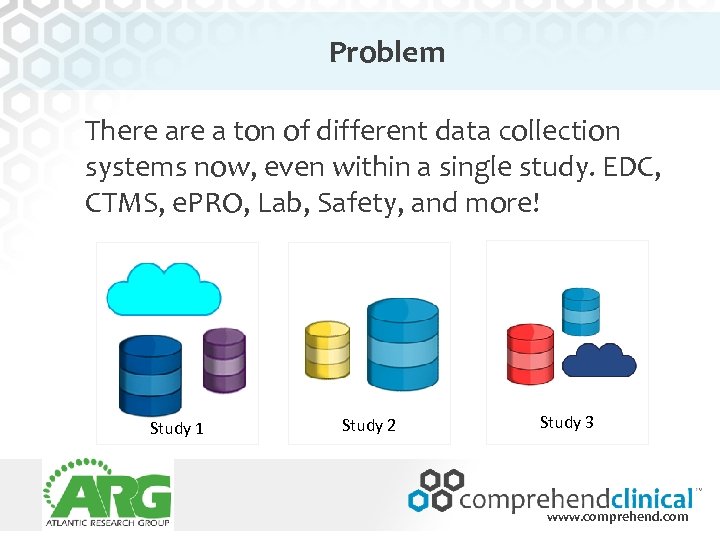 Problem

There are a ton of different data collection systems now, even within a single study. EDC, CTMS, ePRO, Lab, Safety, and more!

Study 1

Study 2

Study 3

ARG
ATLANTIC RESEARCH GROUP

comprehendclinical™
www.comprehend.com